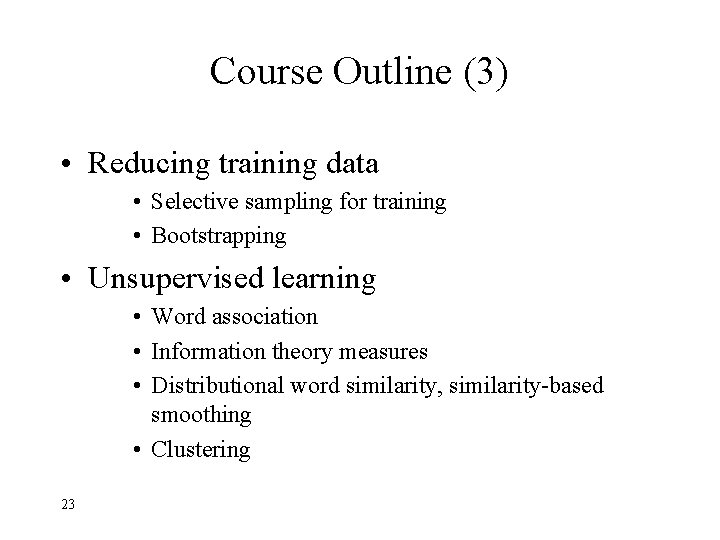 Course Outline (3)

• Reducing training data
  • Selective sampling for training
  • Bootstrapping

• Unsupervised learning
  • Word association
  • Information theory measures
  • Distributional word similarity, similarity-based smoothing
  • Clustering

23